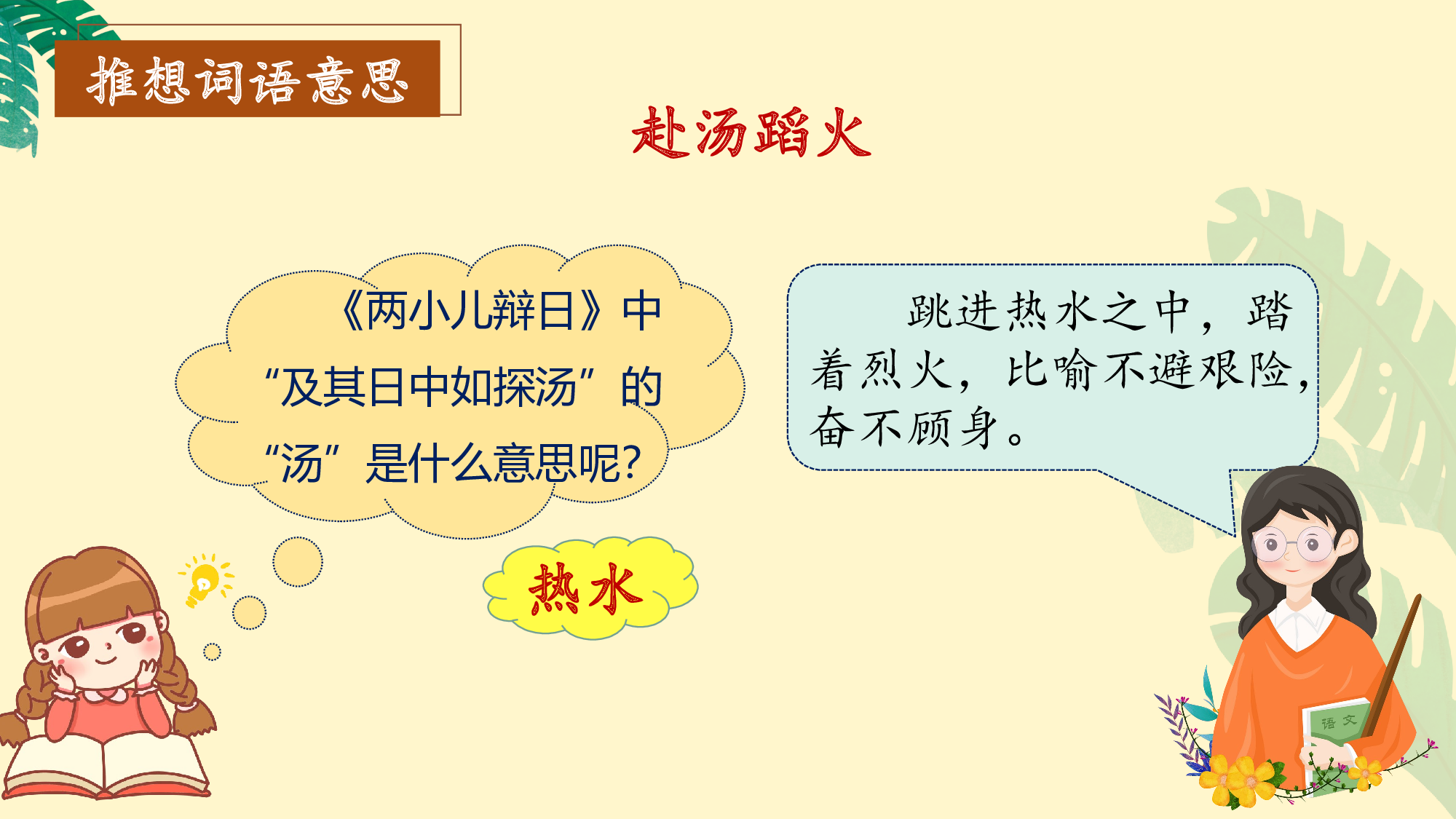 推想词语意思

赴汤蹈火

《两小儿辩日》中“及其日中如探汤”的“汤”是什么意思呢?

热水

跳进热水之中，踏着烈火，比喻不避艰险，奋不顾身。

语文